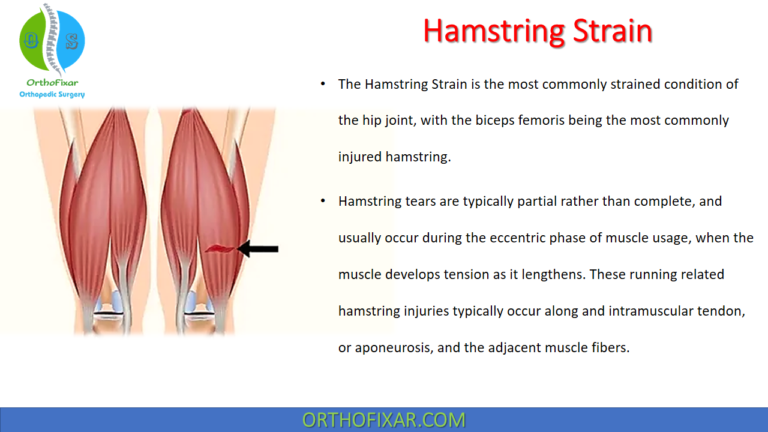 OrthoFixar
Orthopedic Surgery

Hamstring Strain

• The Hamstring Strain is the most commonly strained condition of the hip joint, with the biceps femoris being the most commonly injured hamstring.

• Hamstring tears are typically partial rather than complete, and usually occur during the eccentric phase of muscle usage, when the muscle develops tension as it lengthens. These running related hamstring injuries typically occur along and intramuscular tendon, or aponeurosis, and the adjacent muscle fibers.

ORTHOFIXAR.COM